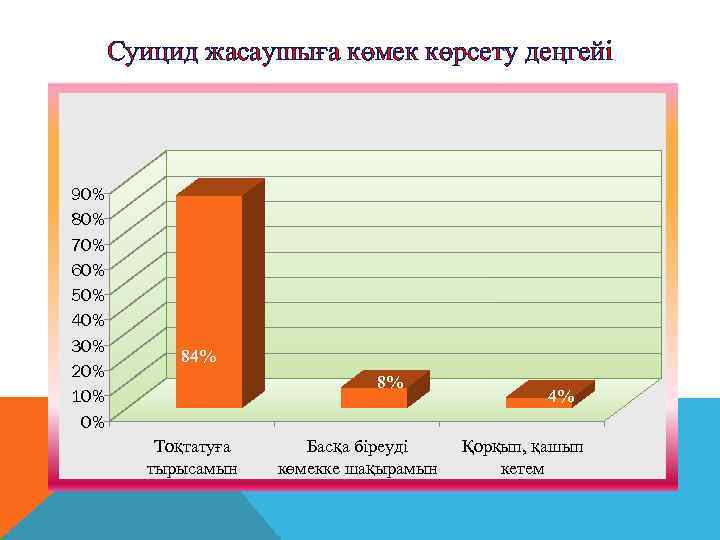 Суицид жасаушыға көмек көрсету деңгейі

90%
80%
70%
60%
50%
40%
30%
20%
10%
0%

84%
8%
4%

Тоқтатуға тырысамын
Басқа біреуді көмекке шақырамын
Қорқып, қашып кетем